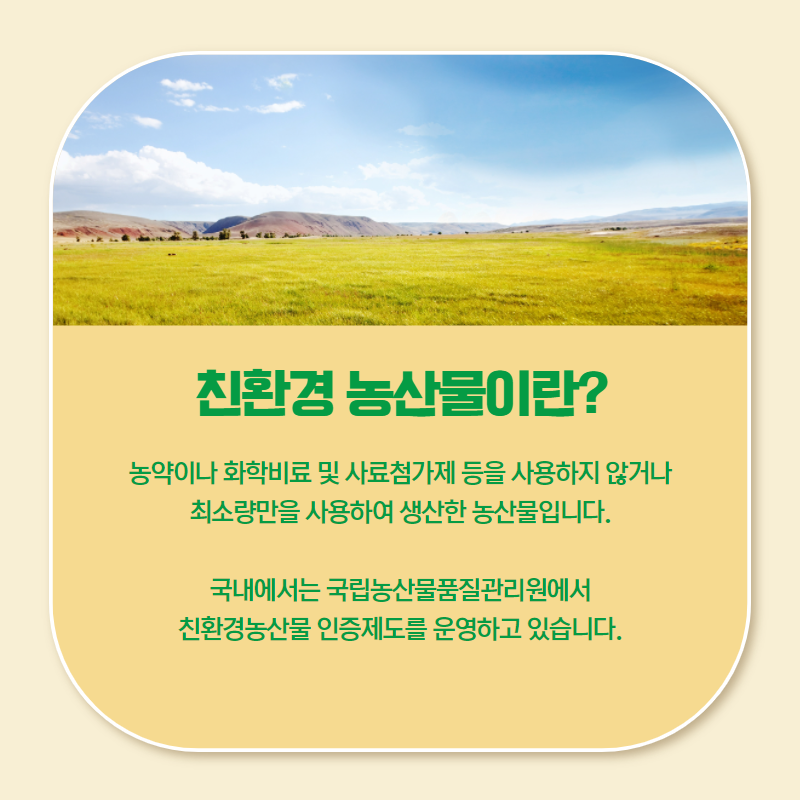 친환경 농산물이란?

농약이나 화학비료 및 사료첨가제 등을 사용하지 않거나 최소량만을 사용하여 생산한 농산물입니다.

국내에서는 국립농산물품질관리원에서 친환경농산물 인증제도를 운영하고 있습니다.